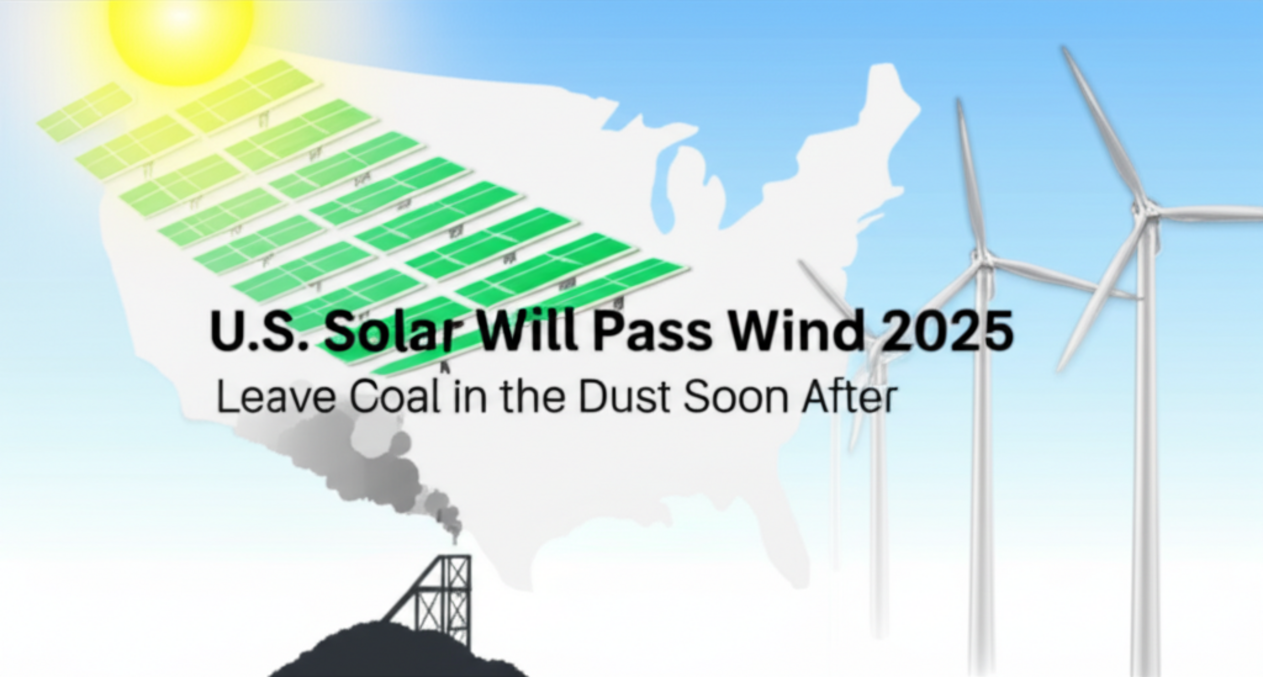 U.S. Solar Will Pass Wind 2025
Leave Coal in the Dust Soon After